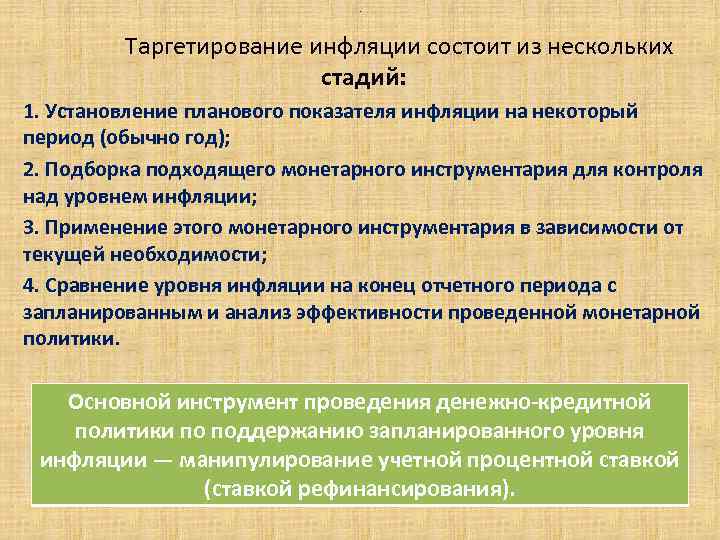 Таргетирование инфляции состоит из нескольких стадий:

1. Установление планового показателя инфляции на некоторый период (обычно год);

2. Подборка подходящего монетарного инструментария для контроля над уровнем инфляции;

3. Применение этого монетарного инструментария в зависимости от текущей необходимости;

4. Сравнение уровня инфляции на конец отчетного периода с запланированным и анализ эффективности проведенной монетарной политики.

Основной инструмент проведения денежно-кредитной политики по поддержанию запланированного уровня инфляции — манипулирование учетной процентной ставкой (ставкой рефинансирования).